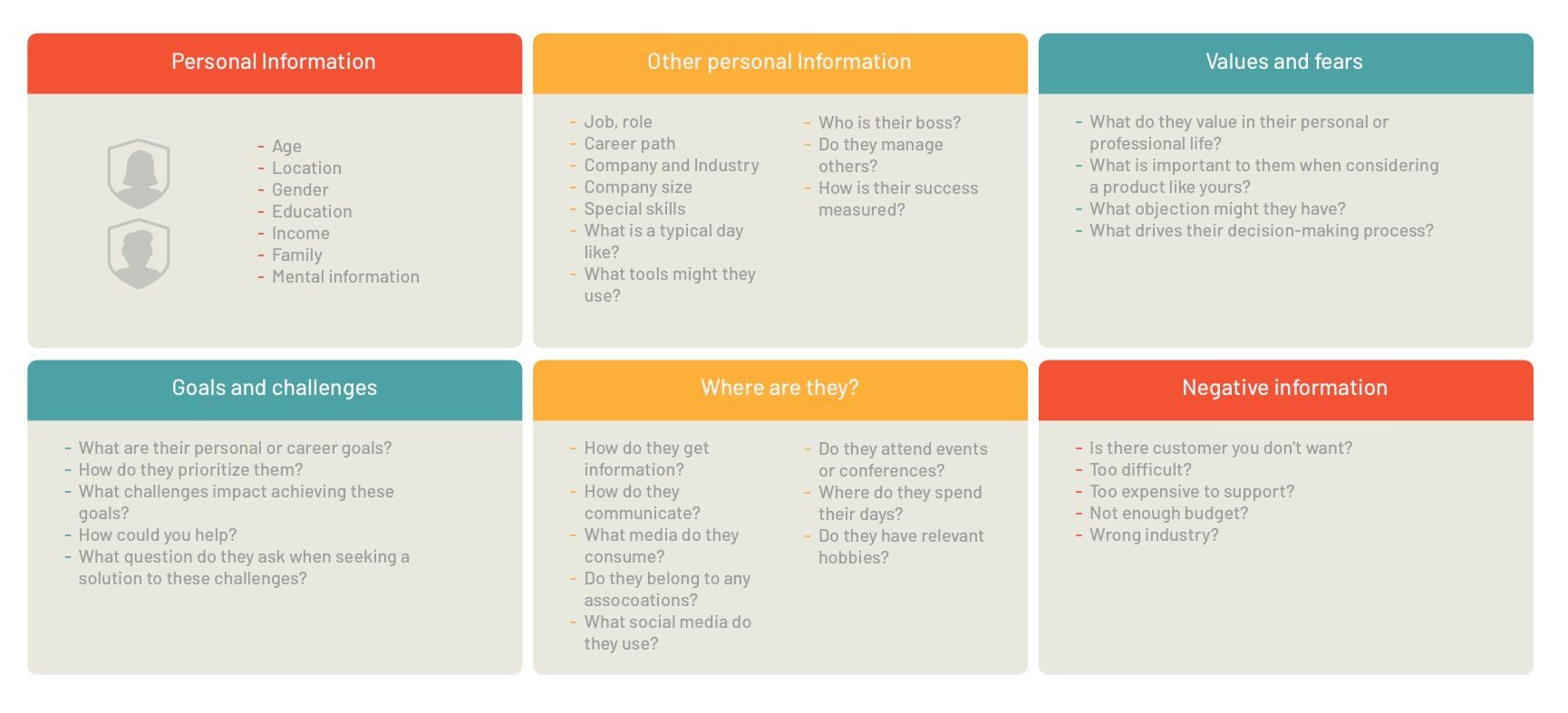 Personal Information

- Age
- Location
- Gender
- Education
- Income
- Family
- Mental information

Other personal Information

- Job, role
- Career path
- Company and Industry
- Company size
- Special skills
- What is a typical day like?
- What tools might they use?

- Who is their boss?
- Do they manage others?
- How is their success measured?

Values and fears

- What do they value in their personal or professional life?
- What is important to them when considering a product like yours?
- What objection might they have?
- What drives their decision-making process?

Goals and challenges

- What are their personal or career goals?
- How do they prioritize them?
- What challenges impact achieving these goals?
- How could you help?
- What question do they ask when seeking a solution to these challenges?

Where are they?

- How do they get information?
- How do they communicate?
- What media do they consume?
- Do they belong to any assocoations?
- What social media do they use?

- Do they attend events or conferences?
- Where do they spend their days?
- Do they have relevant hobbies?

Negative information

- Is there customer you don't want?
- Too difficult?
- Too expensive to support?
- Not enough budget?
- Wrong industry?